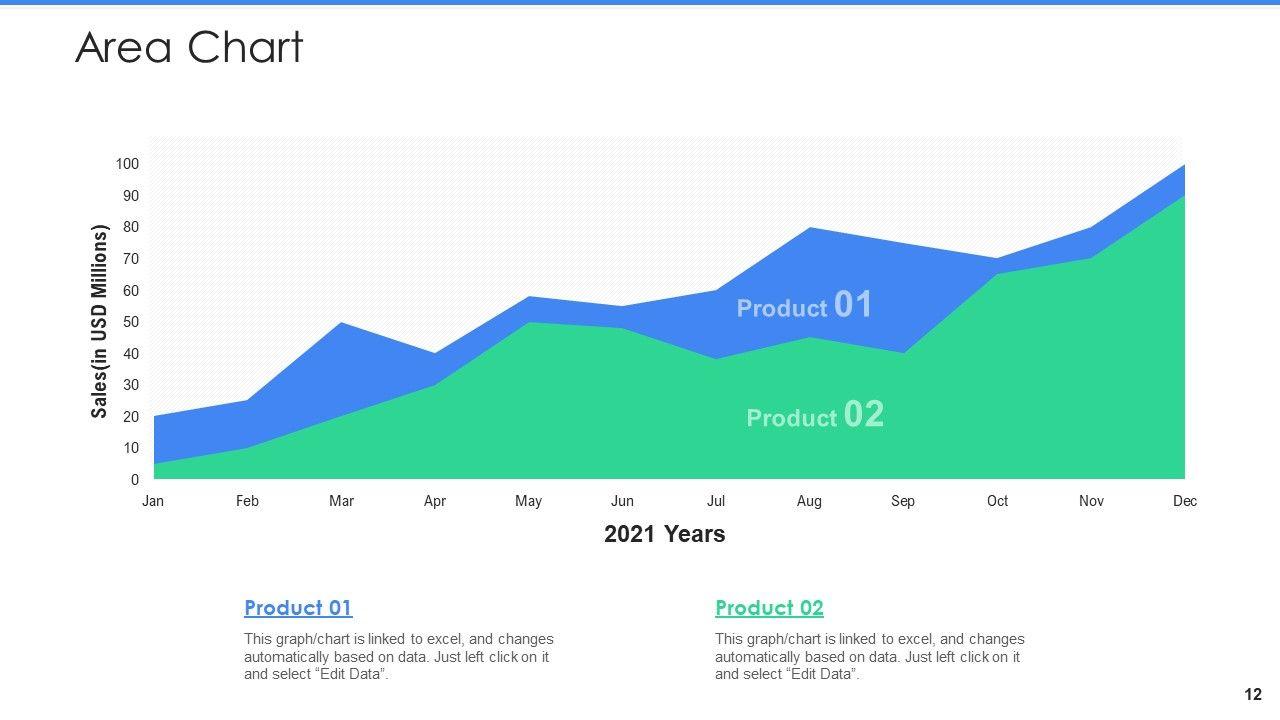 Area Chart

Sales(in USD Millions)

100
90
80
70
60
50
40
30
20
10
0

Product 01

Product 02

Jan Feb Mar Apr May Jun Jul Aug Sep Oct Nov Dec

2021 Years

Product 01

This graph/chart is linked to excel, and changes automatically based on data. Just left click on it and select “Edit Data”.

Product 02

This graph/chart is linked to excel, and changes automatically based on data. Just left click on it and select “Edit Data”.

12